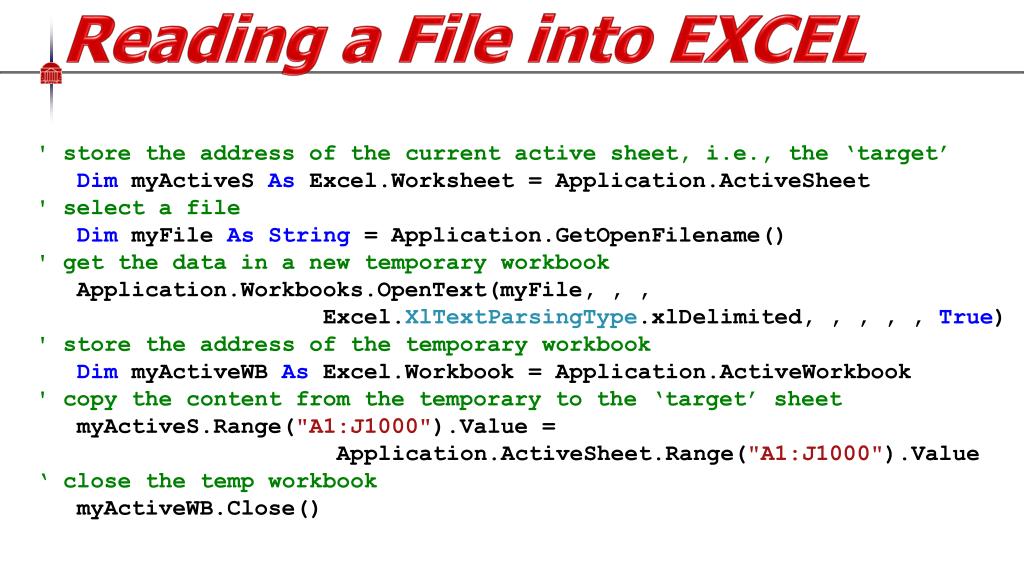 Reading a File into EXCEL

' store the address of the current active sheet, i.e., the ‘target’
Dim myActiveS As Excel.Worksheet = Application.ActiveSheet
' select a file
Dim myFile As String = Application.GetOpenFilename()
' get the data in a new temporary workbook
Application.Workbooks.OpenText(myFile, , ,
Excel.XlTextParsingType.xlDelimited, , , , , True)
' store the address of the temporary workbook
Dim myActiveWB As Excel.Workbook = Application.ActiveWorkbook
' copy the content from the temporary to the ‘target’ sheet
myActiveS.Range("A1:J1000").Value =
Application.ActiveSheet.Range("A1:J1000").Value
‘ close the temp workbook
myActiveWB.Close()